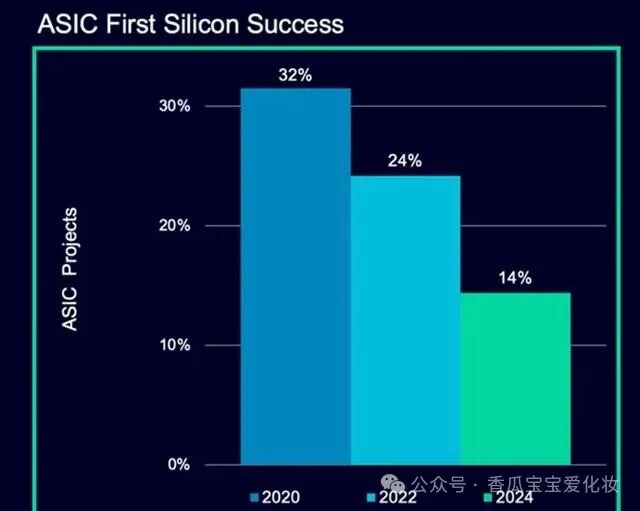 ASIC First Silicon Success

ASIC Projects

30%
20%
10%
0%

32%
24%
14%

2020
2022
2024

公众号 · 香瓜宝宝爱化妆